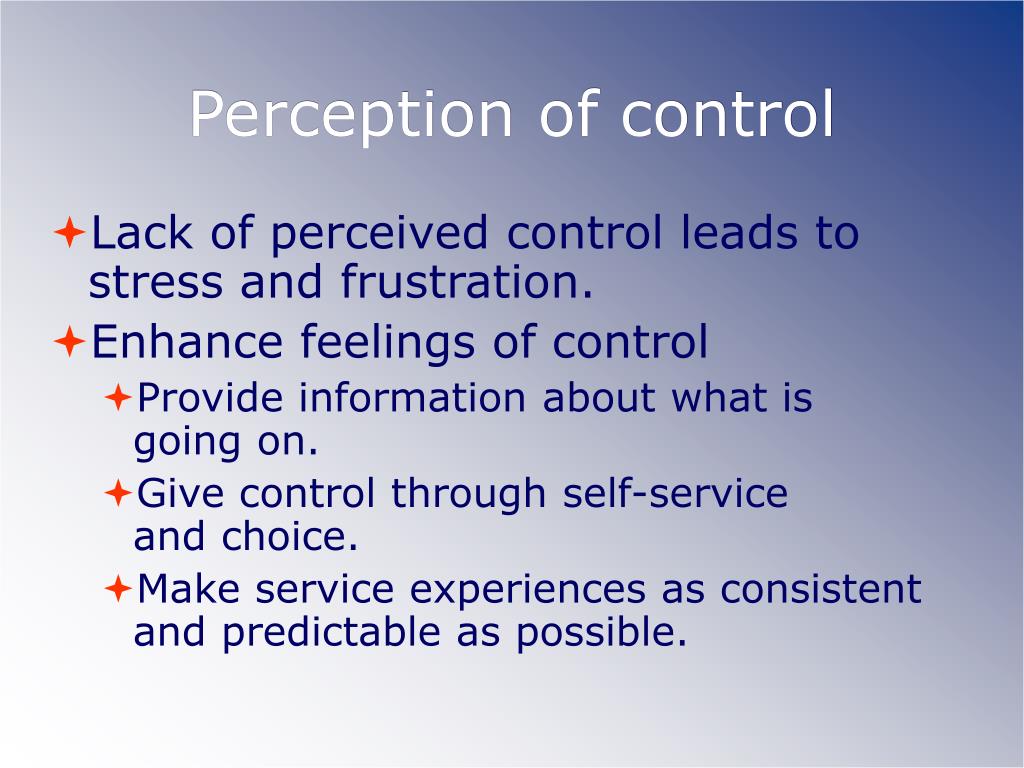 Perception of control

Lack of perceived control leads to stress and frustration.

Enhance feelings of control

Provide information about what is going on.

Give control through self-service and choice.

Make service experiences as consistent and predictable as possible.